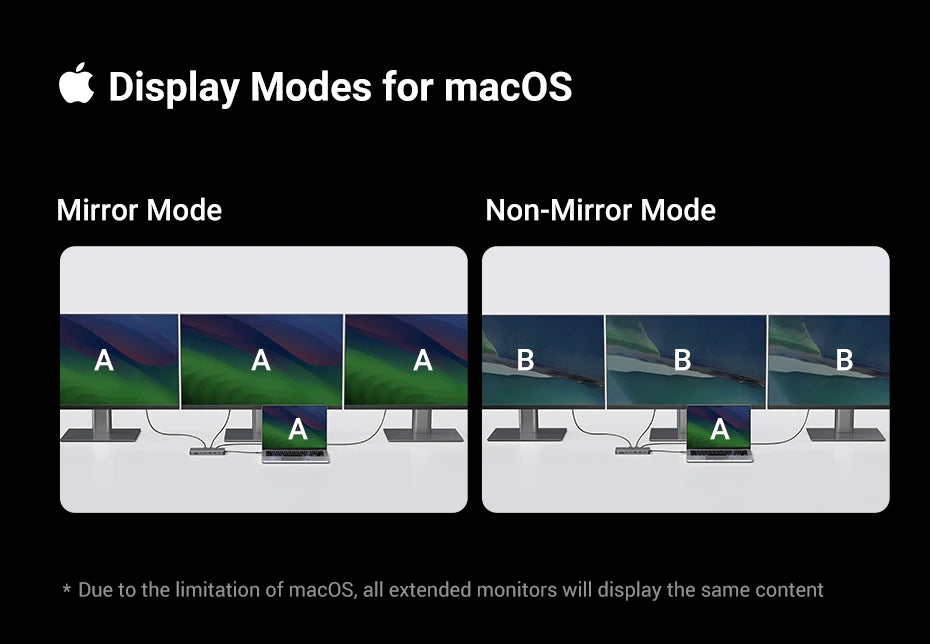 Display Modes for macOS

Mirror Mode

A A A A

Non-Mirror Mode

B B B A

* Due to the limitation of macOS, all extended monitors will display the same content